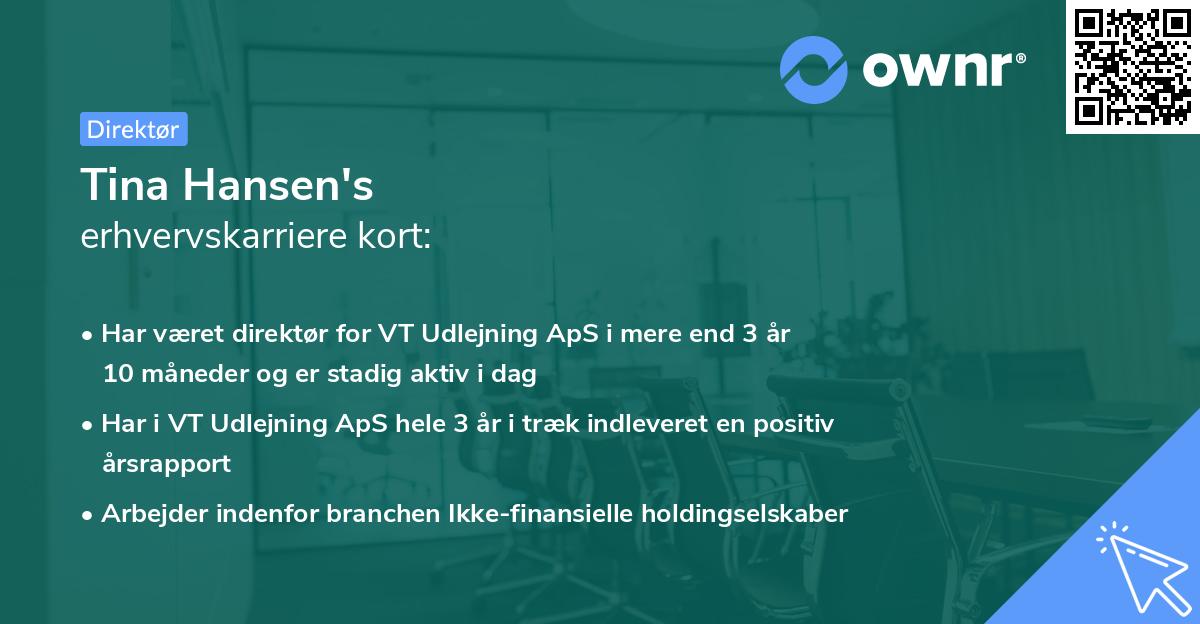 ownr®

Direktør

Tina Hansen's
erhvervskarriere kort:

• Har været direktør for VT Udlejning ApS i mere end 3 år 10 måneder og er stadig aktiv i dag

• Har i VT Udlejning ApS hele 3 år i træk indleveret en positiv årsrapport

• Arbejder indenfor branchen Ikke-finansielle holdingselskaber